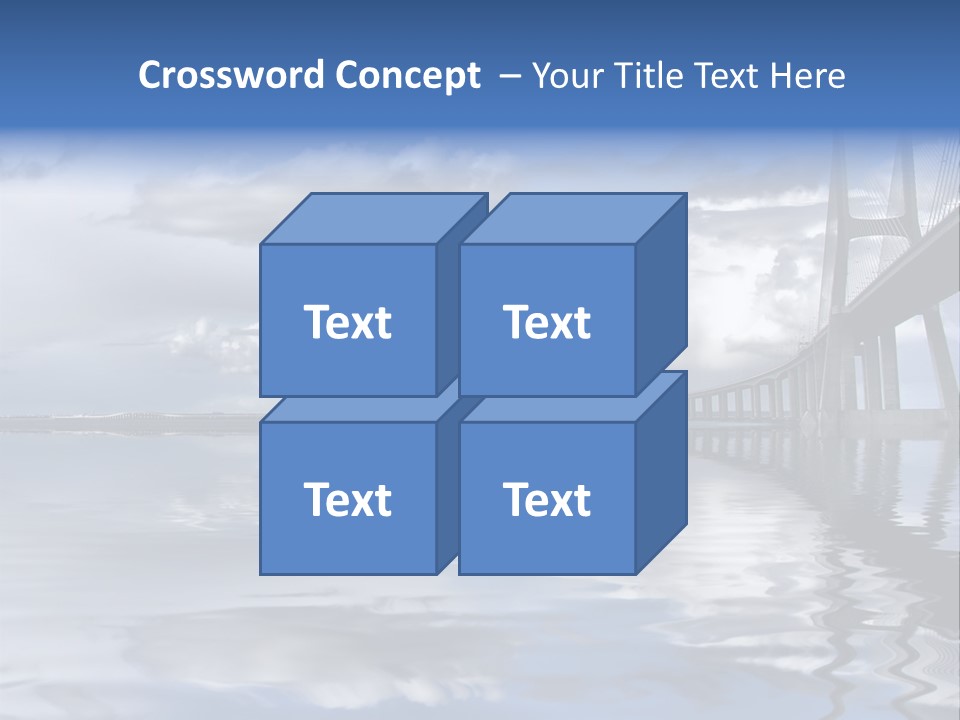 Crossword Concept – Your Title Text Here

Text

Text

Text

Text